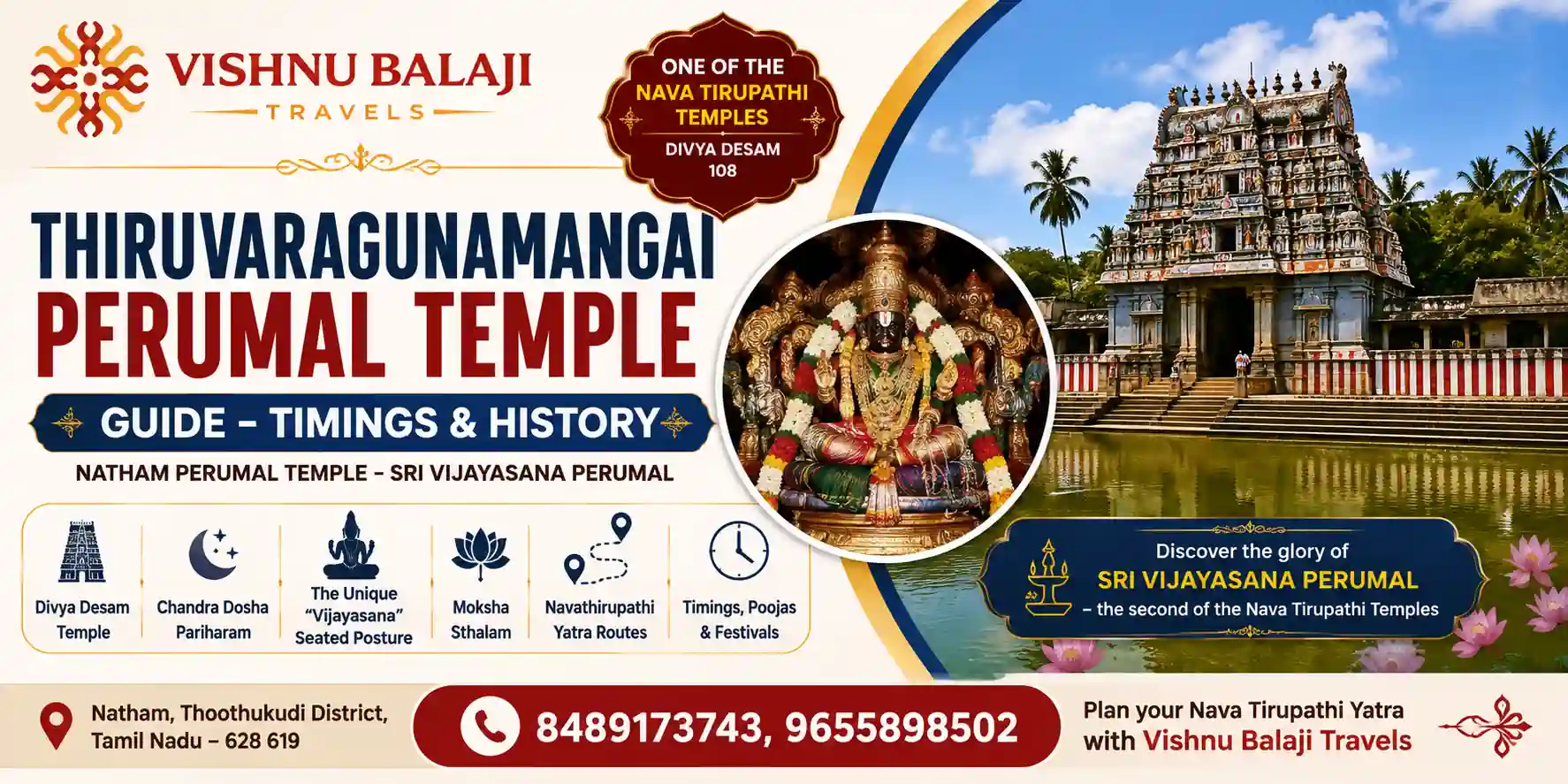 VISHNU BALAJI
TRAVELS

ONE OF THE
NAVA TIRUPATHI TEMPLES
DIVYA DESAM 108

THIRUVARAGUNAMANGAI
PERUMAL TEMPLE

GUIDE – TIMINGS & HISTORY

NATHAM PERUMAL TEMPLE – SRI VIJAYASANA PERUMAL

Divya Desam Temple

Chandra Dosha Pariharam

The Unique "Vijayasana" Seated Posture

Moksha Sthalam

Navathirupathi Yatra Routes

Timings, Poojas & Festivals

Discover the glory of
SRI VIJAYASANA PERUMAL
– the second of the Nava Tirupathi Temples

Natham, Thoothukudi District,
Tamil Nadu – 628 619

8489173743, 9655898502

Plan your Nava Tirupathi Yatra
with Vishnu Balaji Travels